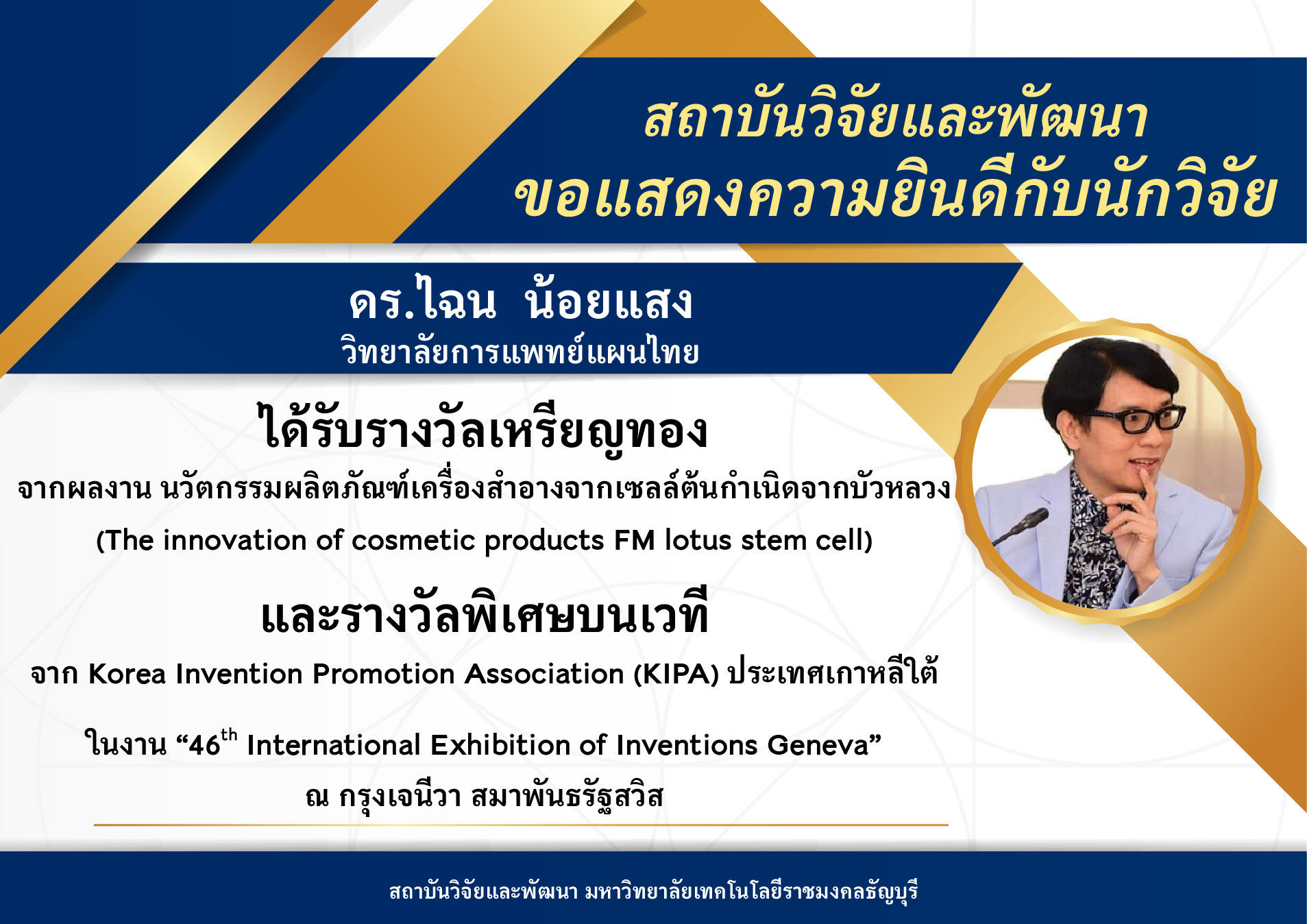 สถาบันวิจัยและพัฒนา
ขอแสดงความยินดีกับนักวิจัย

ดร.ไฉน น้อยแสง
วิทยาลัยการแพทย์แผนไทย

ได้รับรางวัลเหรียญทอง

จากผลงาน นวัตกรรมผลิตภัณฑ์เครื่องสำอางจากเซลล์ต้นกำเนิดจากบัวหลวง

(The innovation of cosmetic products FM lotus stem cell)

และรางวัลพิเศษบนเวที

จาก Korea Invention Promotion Association (KIPA) ประเทศเกาหลีใต้

ในงาน “46$^{th}$ International Exhibition of Inventions Geneva”

ณ กรุงเจนีวา สมาพันธรัฐสวิส

สถาบันวิจัยและพัฒนา มหาวิทยาลัยเทคโนโลยีราชมงคลธัญบุรี